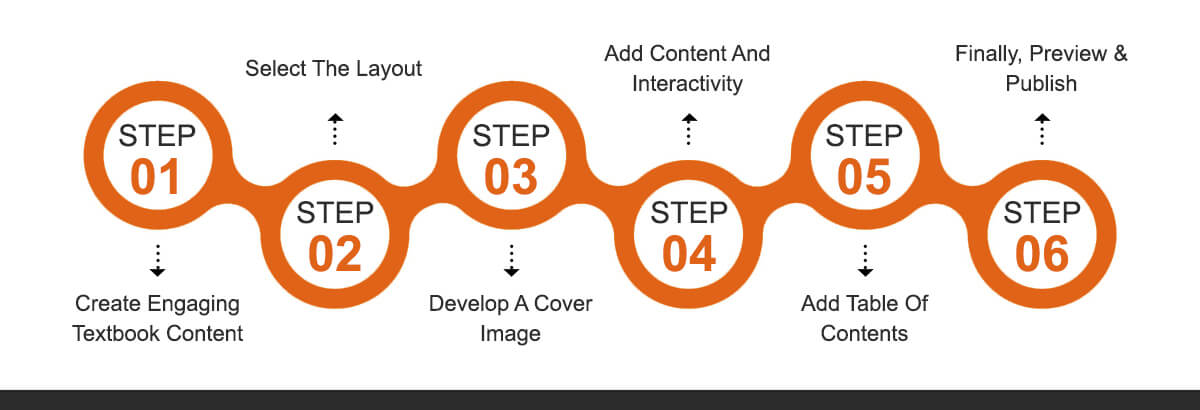 STEP 01

Create Engaging Textbook Content

Select The Layout

STEP 02

STEP 03

Develop A Cover Image

Add Content And Interactivity

STEP 04

STEP 05

Add Table Of Contents

Finally, Preview & Publish

STEP 06